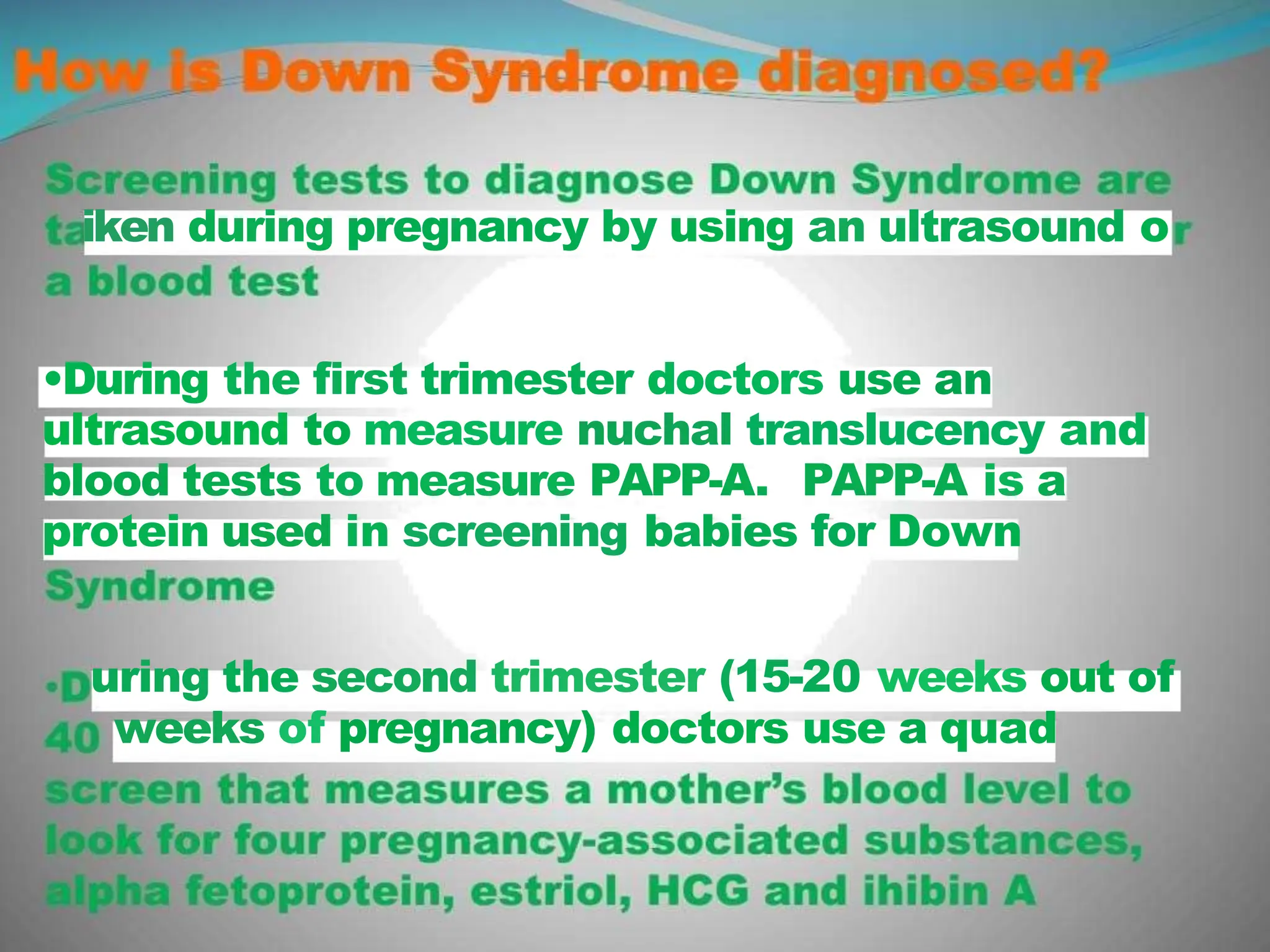 How is Down Syndrome diagnosed?

Screening tests to diagnose Down Syndrome are taiken during pregnancy by using an ultrasound or a blood test

•During the first trimester doctors use an ultrasound to measure nuchal translucency and blood tests to measure PAPP-A. PAPP-A is a protein used in screening babies for Down Syndrome

•During the second trimester (15-20 weeks out of 40 weeks of pregnancy) doctors use a quad screen that measures a mother's blood level to look for four pregnancy-associated substances, alpha fetoprotein, estriol, HCG and ihibin A